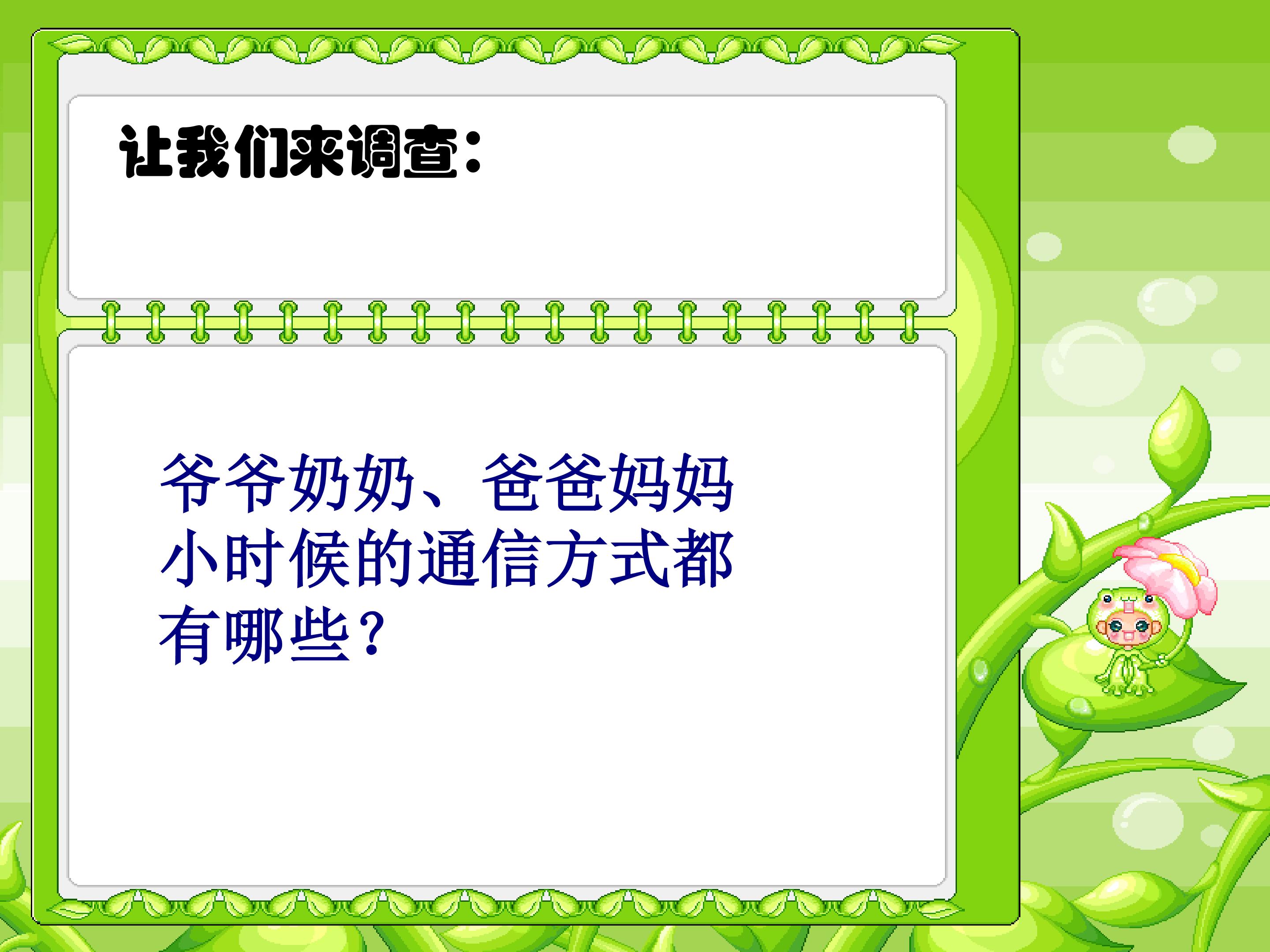 让我们来调查：

爷爷奶奶、爸爸妈妈小时候的通信方式都有哪些？